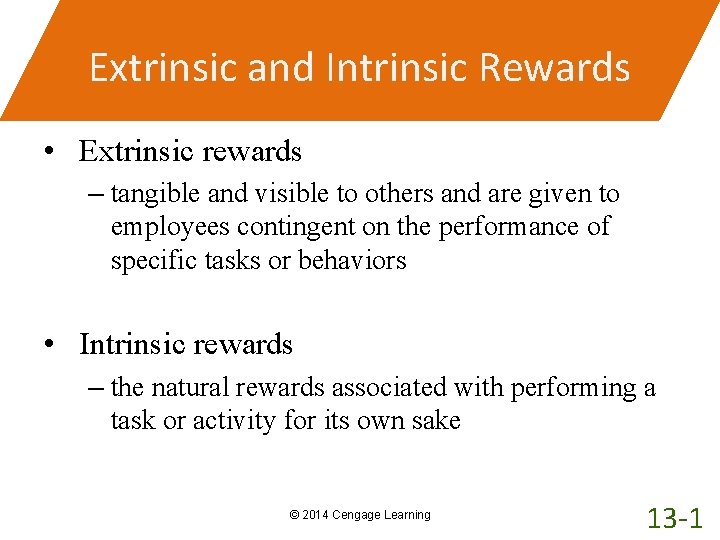 Extrinsic and Intrinsic Rewards

• Extrinsic rewards
– tangible and visible to others and are given to employees contingent on the performance of specific tasks or behaviors

• Intrinsic rewards
– the natural rewards associated with performing a task or activity for its own sake

© 2014 Cengage Learning

13-1